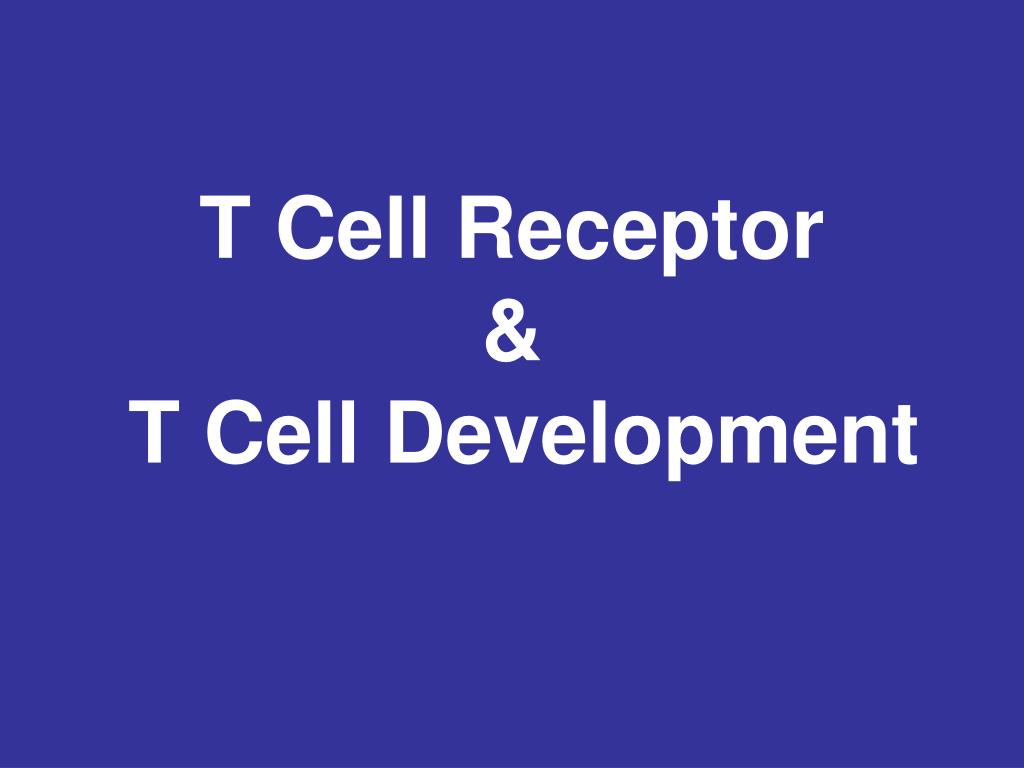 T Cell Receptor
&
T Cell Development